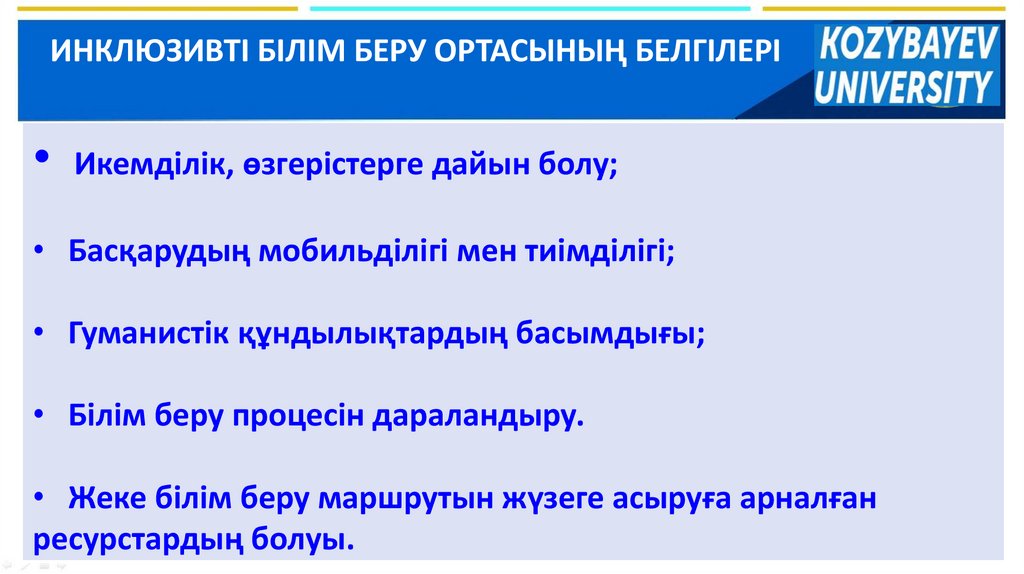 ИНКЛЮЗИВТІ БІЛІМ БЕРУ ОРТАСЫНЫҢ БЕЛГІЛЕРІ

KOZYBAYEV UNIVERSITY

• Икемділік, өзгерістерге дайын болу;

• Басқарудың мобильділігі мен тиімділігі;

• Гуманистік құндылықтардың басымдығы;

• Білім беру процесін дараландыру.

• Жеке білім беру маршрутын жүзеге асыруға арналған ресурстардың болуы.